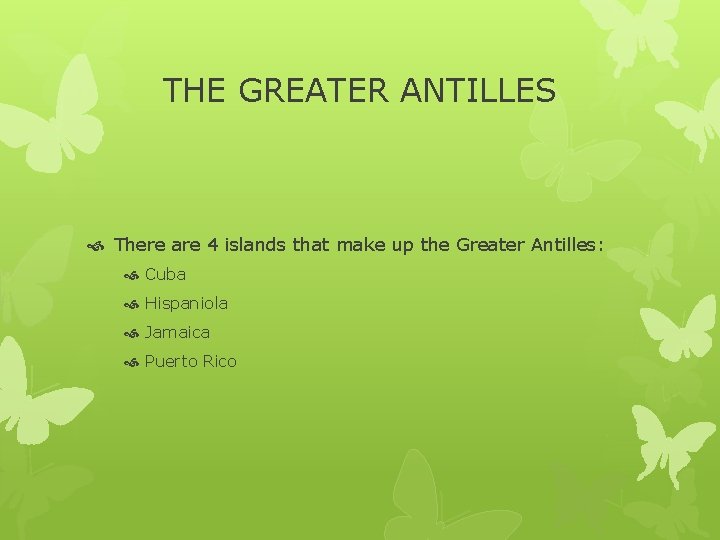 THE GREATER ANTILLES

There are 4 islands that make up the Greater Antilles:
Cuba
Hispaniola
Jamaica
Puerto Rico